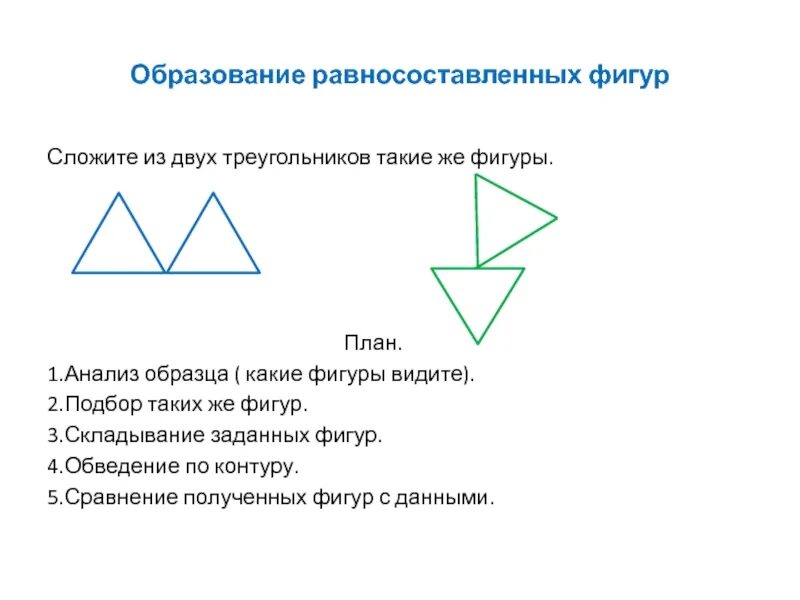 Образование равносоставленных фигур

Сложите из двух треугольников такие же фигуры.

План.
1.Анализ образца ( какие фигуры видите).
2.Подбор таких же фигур.
3.Складывание заданных фигур.
4.Обведение по контуру.
5.Сравнение полученных фигур с данными.